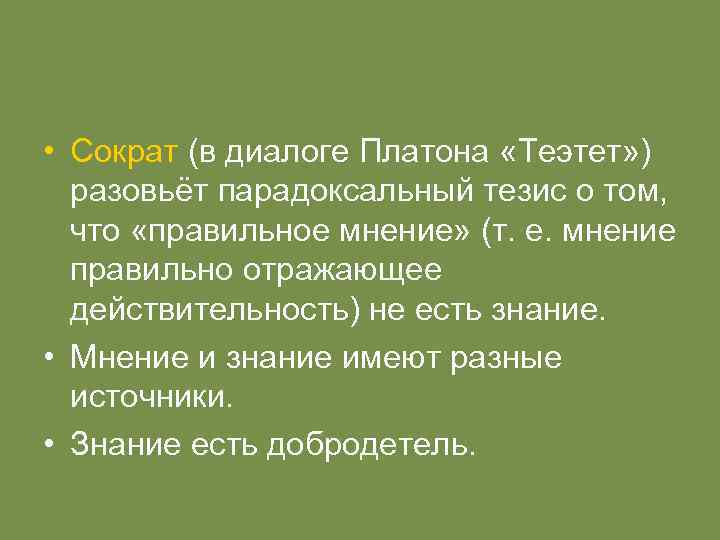 • Сократ (в диалоге Платона «Теэтет») разовьёт парадоксальный тезис о том, что «правильное мнение» (т. е. мнение правильно отражающее действительность) не есть знание.

• Мнение и знание имеют разные источники.

• Знание есть добродетель.